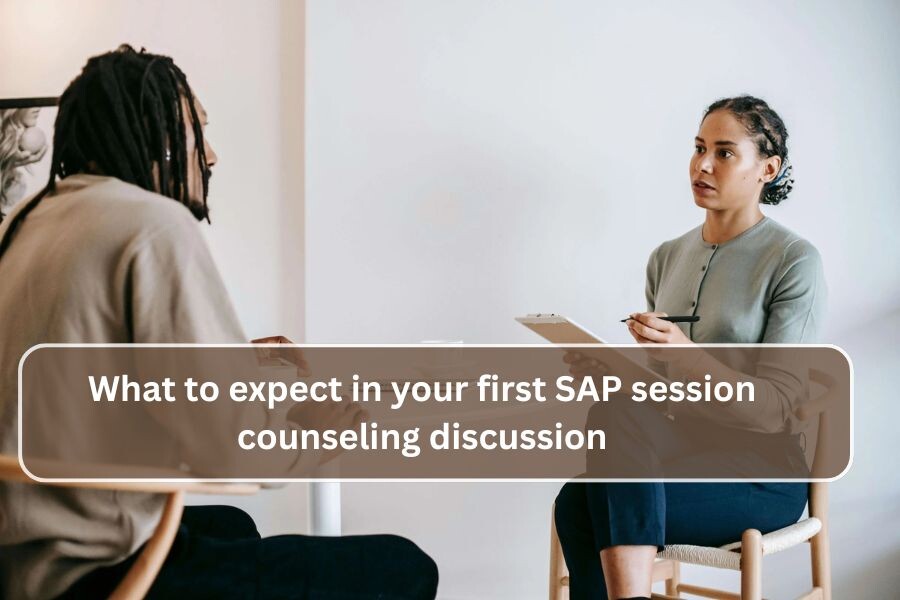 What to expect in your first SAP session counseling discussion